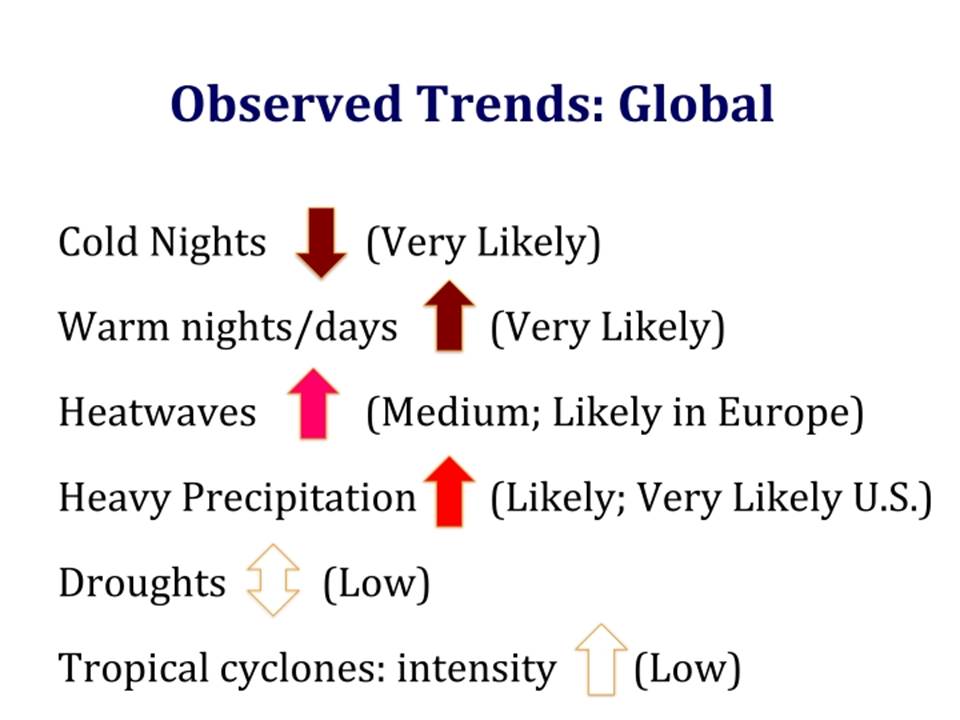 Observed Trends: Global

Cold Nights (Very Likely)

Warm nights/days (Very Likely)

Heatwaves (Medium; Likely in Europe)

Heavy Precipitation (Likely; Very Likely U.S.)

Droughts (Low)

Tropical cyclones: intensity (Low)